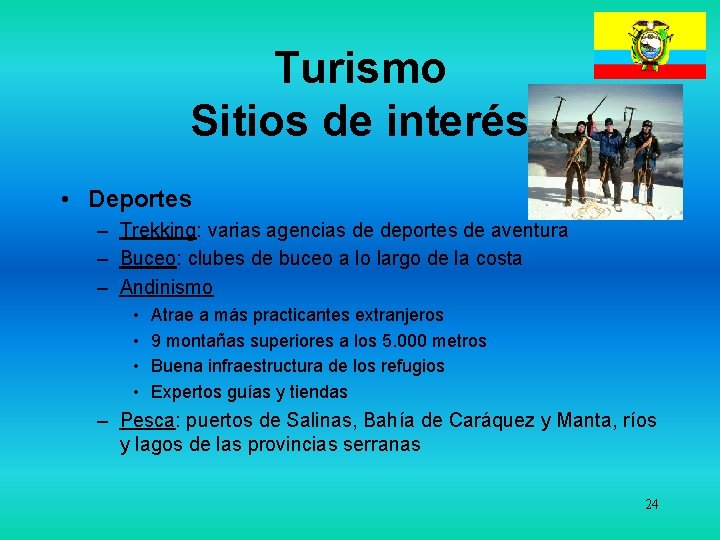 Turismo
Sitios de interés

• Deportes
– Trekking: varias agencias de deportes de aventura
– Buceo: clubes de buceo a lo largo de la costa
– Andinismo
• Atrae a más practicantes extranjeros
• 9 montañas superiores a los 5.000 metros
• Buena infraestructura de los refugios
• Expertos guías y tiendas
– Pesca: puertos de Salinas, Bahía de Caráquez y Manta, ríos y lagos de las provincias serranas

24